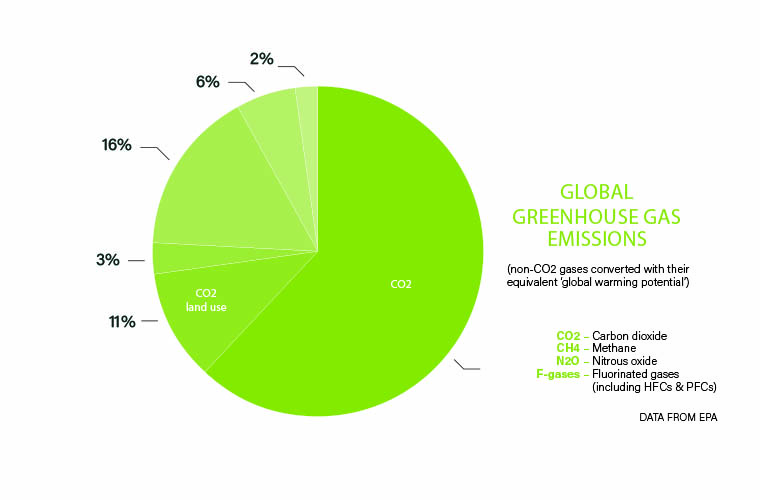 2%

6%

16%

3%

11%

CO2 land use

CO2

GLOBAL GREENHOUSE GAS EMISSIONS

(non-CO2 gases converted with their equivalent 'global warming potential')

CO2 – Carbon dioxide
CH4 – Methane
N2O – Nitrous oxide
F-gases – Fluorinated gases (including HFCs & PFCs)

DATA FROM EPA